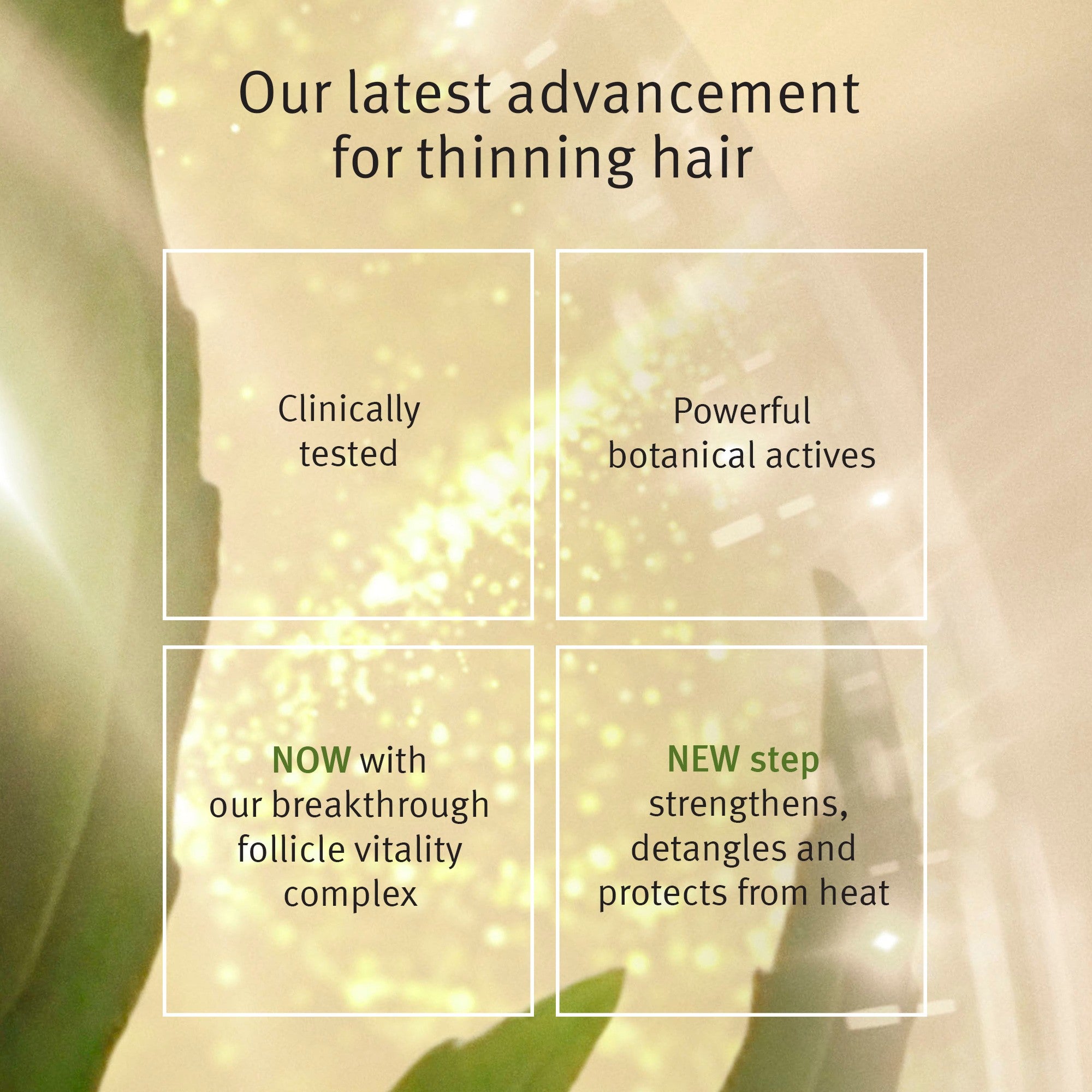 Our latest advancement for thinning hair

Clinically tested

Powerful botanical actives

NOW with our breakthrough follicle vitality complex

NEW step strengthens, detangles and protects from heat